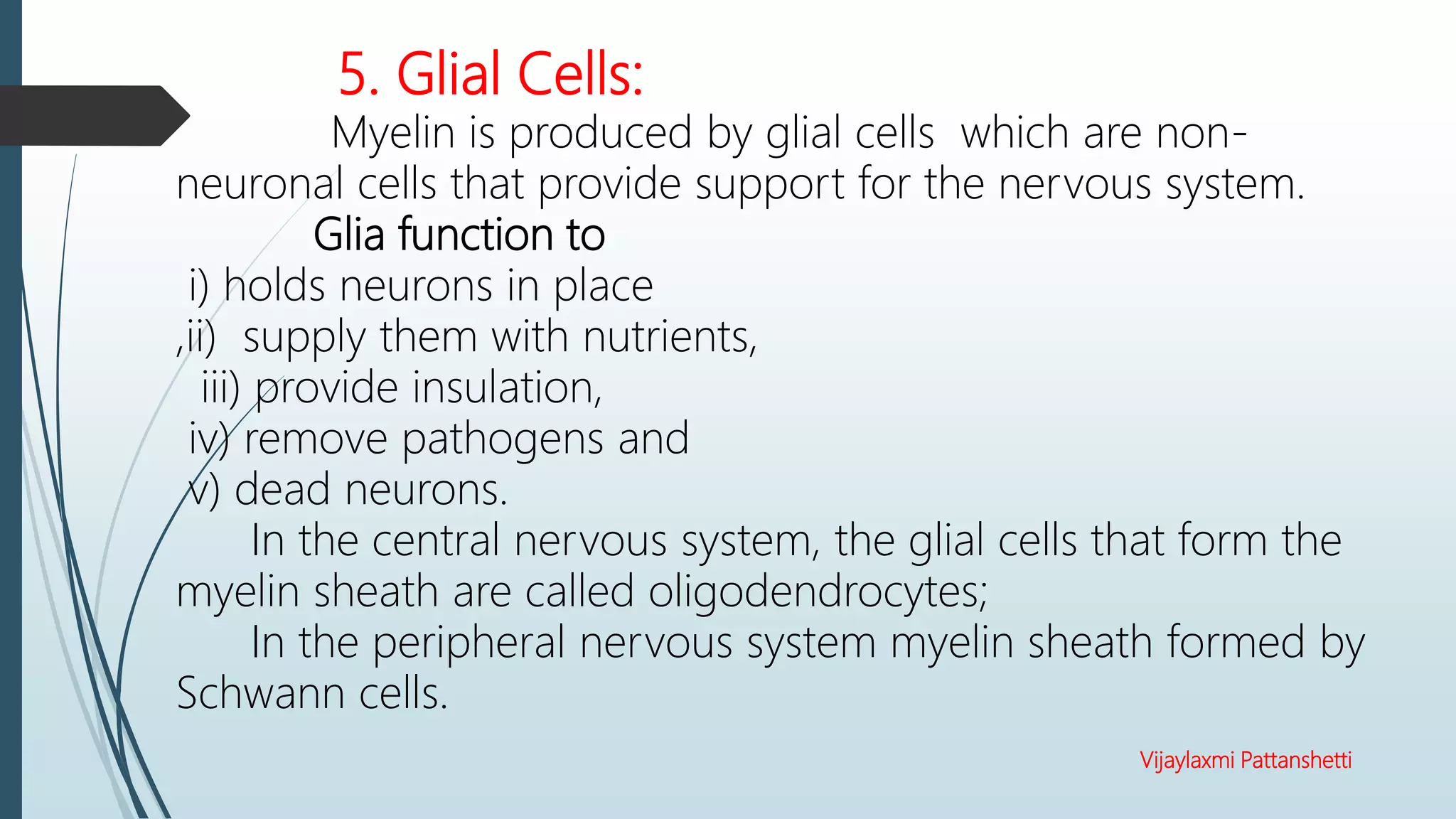 5. Glial Cells:

Myelin is produced by glial cells which are non-neuronal cells that provide support for the nervous system.

Glia function to

i) holds neurons in place

,ii) supply them with nutrients,

iii) provide insulation,

iv) remove pathogens and

v) dead neurons.

In the central nervous system, the glial cells that form the myelin sheath are called oligodendrocytes;

In the peripheral nervous system myelin sheath formed by Schwann cells.

Vijaylaxmi Pattanshetti